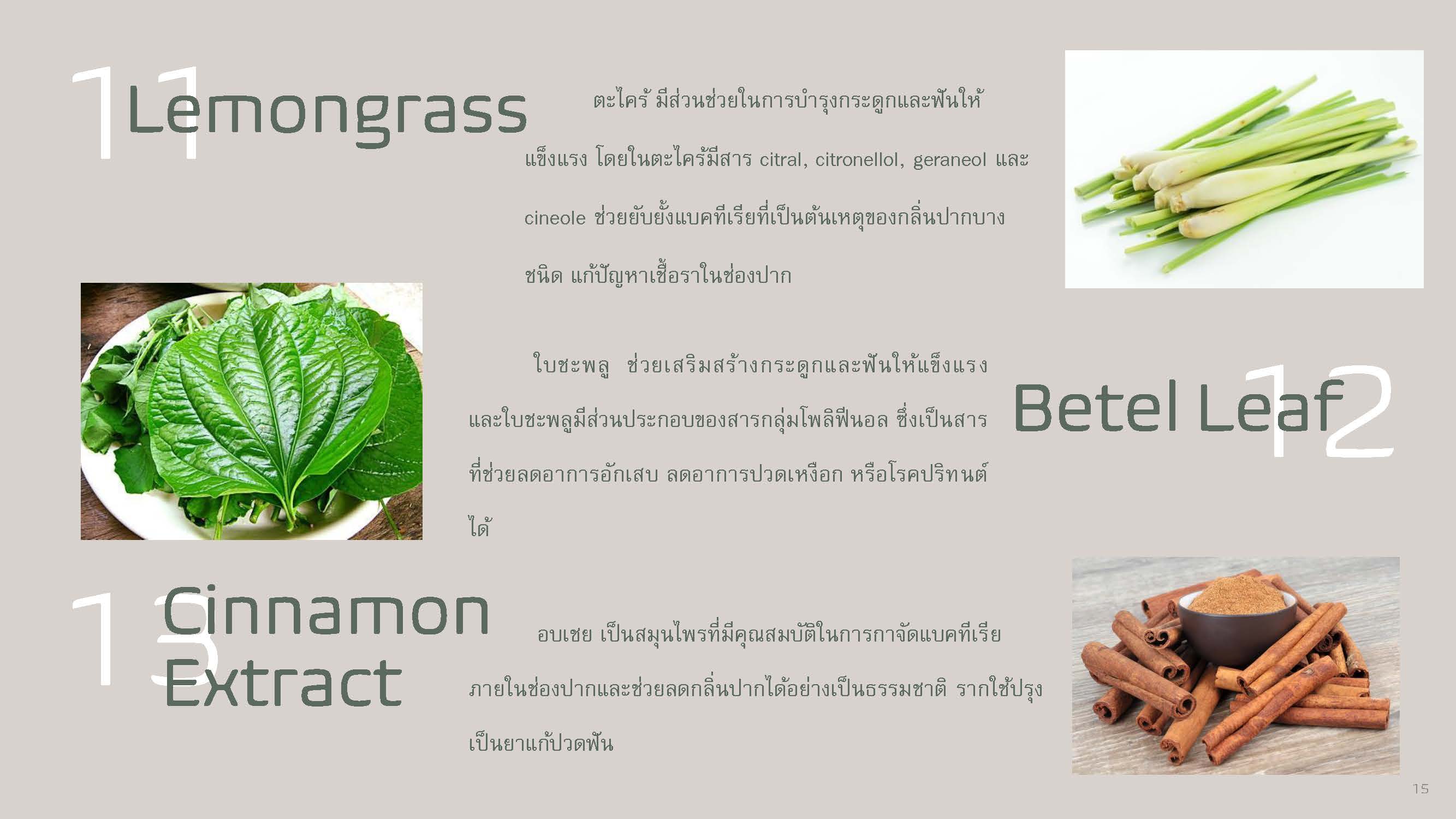 11 Lemongrass

ตะไคร้ มีส่วนช่วยในการบำรุงกระดูกและฟันให้แข็งแรง โดยในตะไคร้มีสาร citral, citronellol, geraneol และ cineole ช่วยยับยั้งแบคทีเรียที่เป็นต้นเหตุของกลิ่นปากบางชนิด แก้ปัญหาเชื้อราในช่องปาก

ใบชะพลู ช่วยเสริมสร้างกระดูกและฟันให้แข็งแรง และใบชะพลูมีส่วนประกอบของสารกลุ่มโพลิฟีนอล ซึ่งเป็นสารที่ช่วยลดอาการอักเสบ ลดอาการปวดเหงือก หรือโรคปริทนต์ได้

12 Betel Leaf

13 Cinnamon Extract

อบเชย เป็นสมุนไพรที่มีคุณสมบัติในการกาจัดแบคทีเรียภายในช่องปากและช่วยลดกลิ่นปากได้อย่างเป็นธรรมชาติ รากใช้ปรุงเป็นยาแก้ปวดฟัน

15